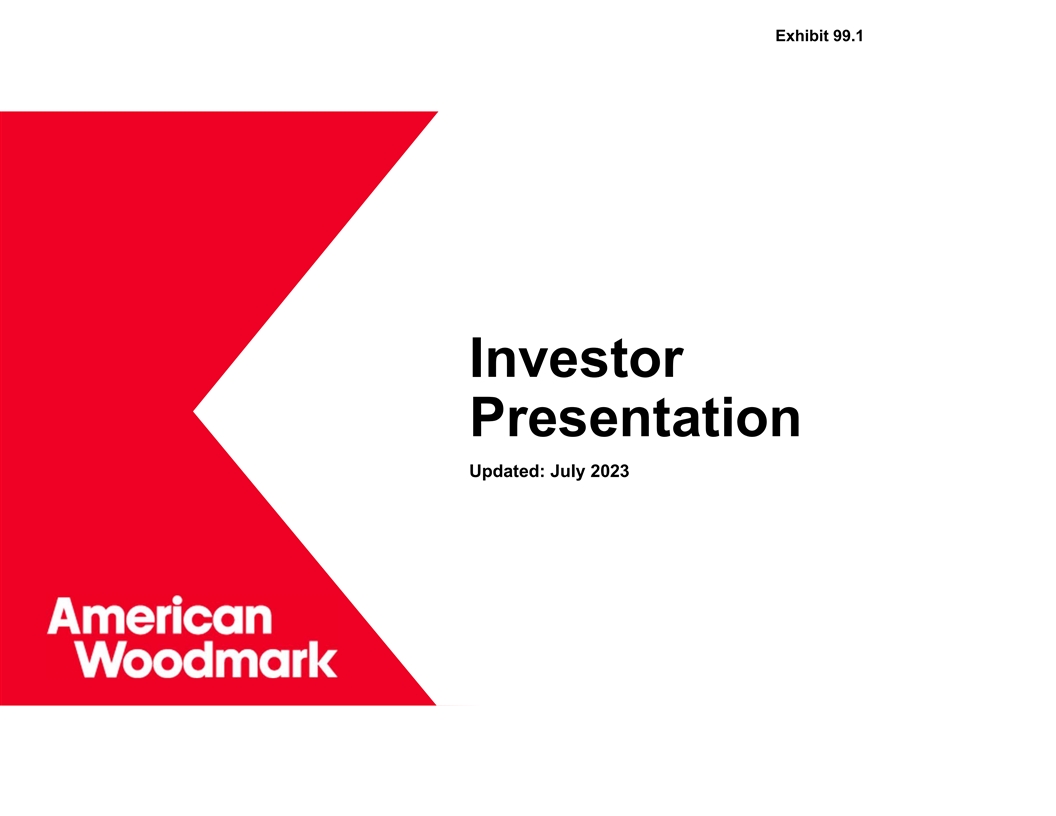 Exhibit 99.1

Investor Presentation

Updated: July 2023

American Woodmark